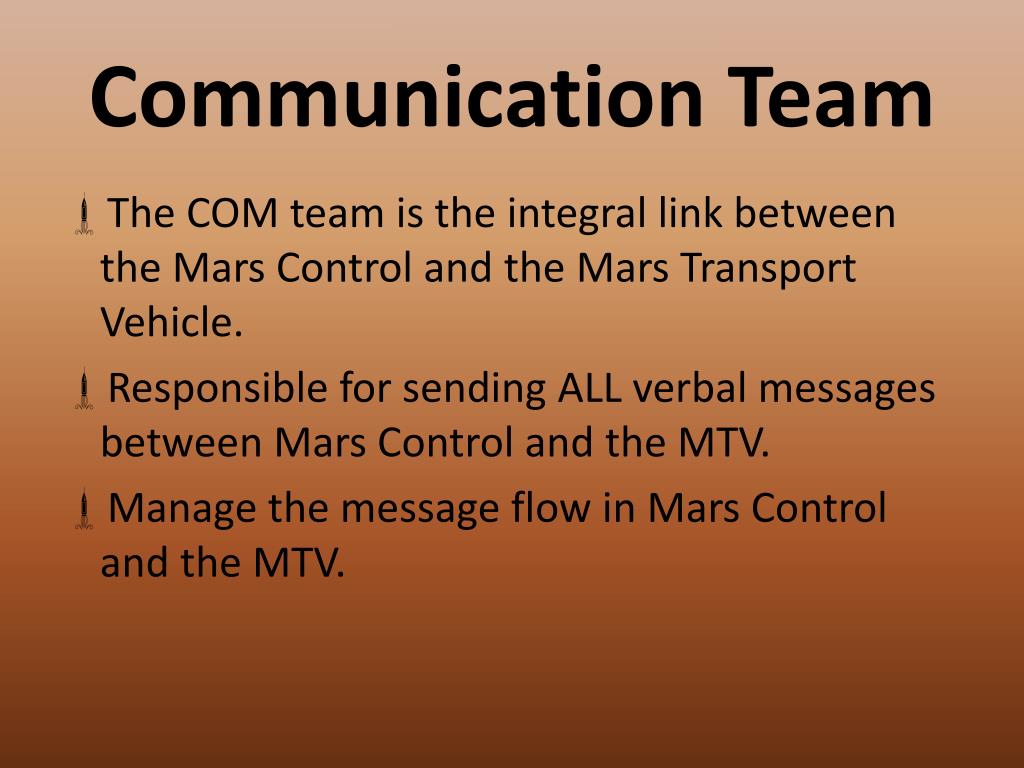 Communication Team

The COM team is the integral link between the Mars Control and the Mars Transport Vehicle.

Responsible for sending ALL verbal messages between Mars Control and the MTV.

Manage the message flow in Mars Control and the MTV.